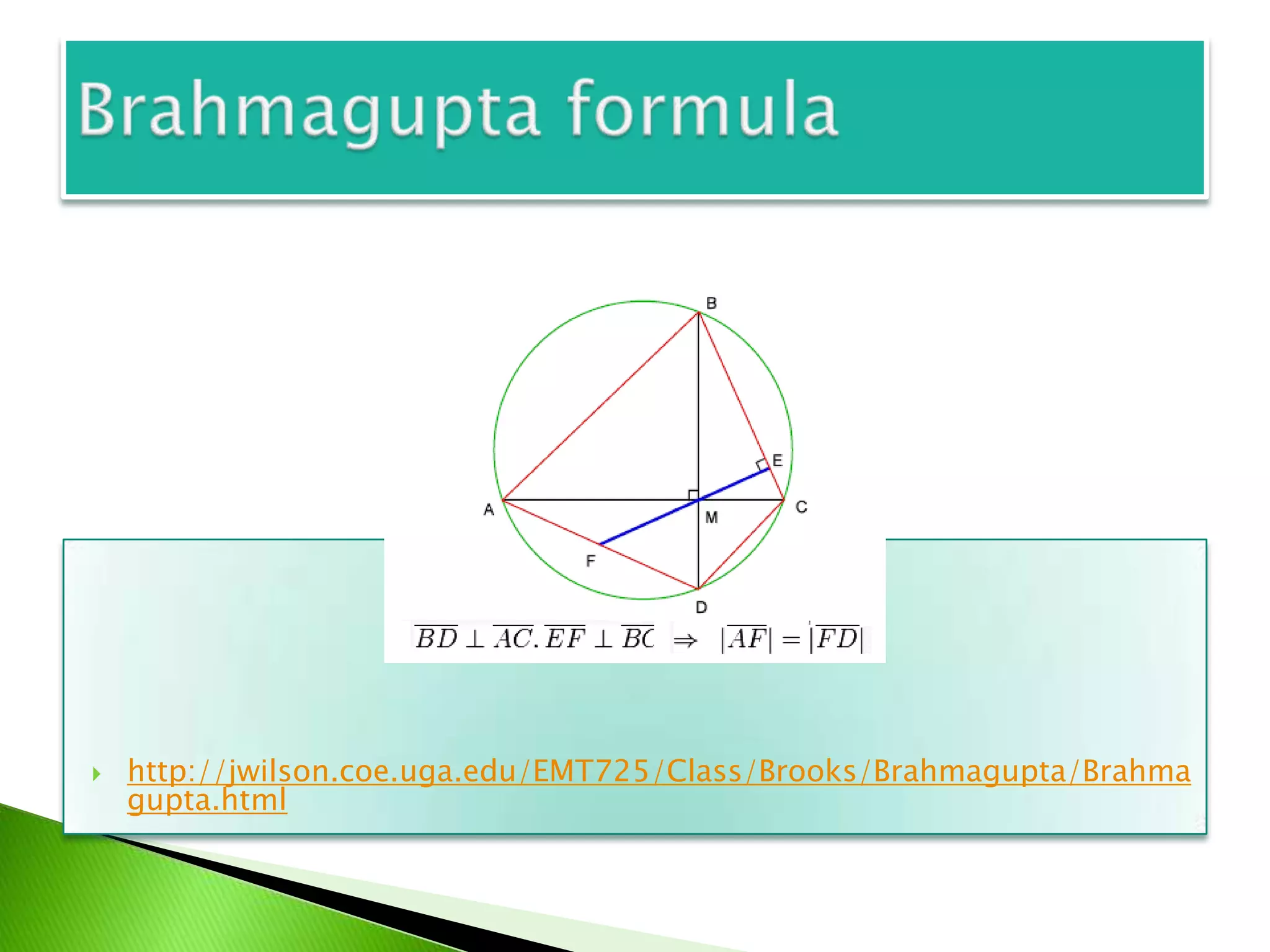 Brahmagupta formula

B
E
A
M
C
F
D

$\overline{BD} \perp \overline{AC}. \overline{EF} \perp \overline{BC} \Rightarrow |\overline{AF}| = |\overline{FD}|$

http://jwilson.coe.uga.edu/EMT725/Class/Brooks/Brahmagupta/Brahmagupta.html